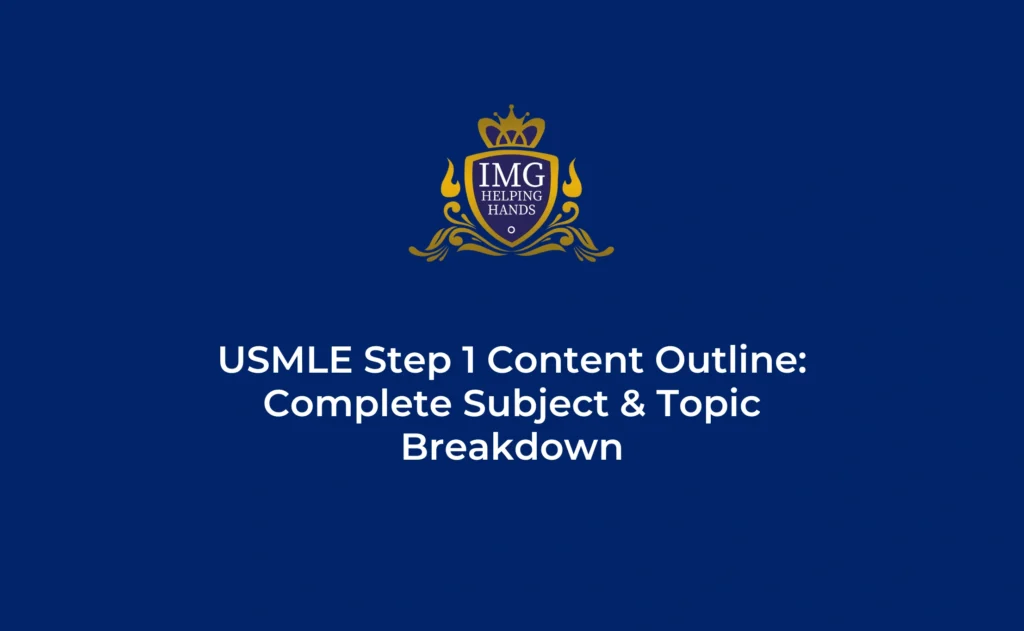 IMG
HELPING
HANDS

USMLE Step 1 Content Outline: Complete Subject & Topic Breakdown